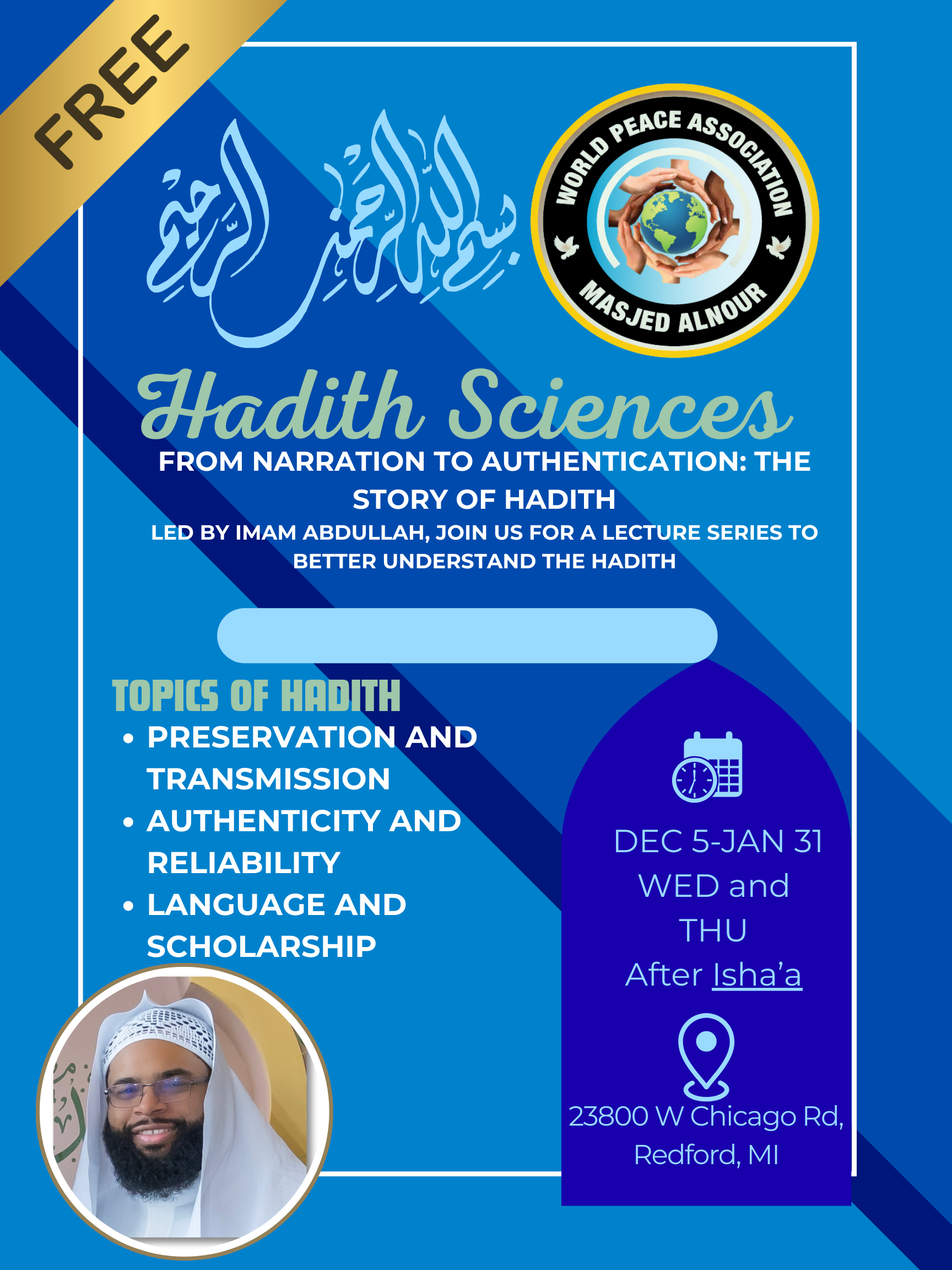 FREE

بسم الله الرحمن الرحيم

WORLD PEACE ASSOCIATION
MASJED ALNOUR

Hadith Sciences

FROM NARRATION TO AUTHENTICATION: THE STORY OF HADITH

LED BY IMAM ABDULLAH, JOIN US FOR A LECTURE SERIES TO BETTER UNDERSTAND THE HADITH

TOPICS OF HADITH
• PRESERVATION AND TRANSMISSION
• AUTHENTICITY AND RELIABILITY
• LANGUAGE AND SCHOLARSHIP

DEC 5-JAN 31
WED and
THU
After Isha'a

23800 W Chicago Rd,
Redford, MI